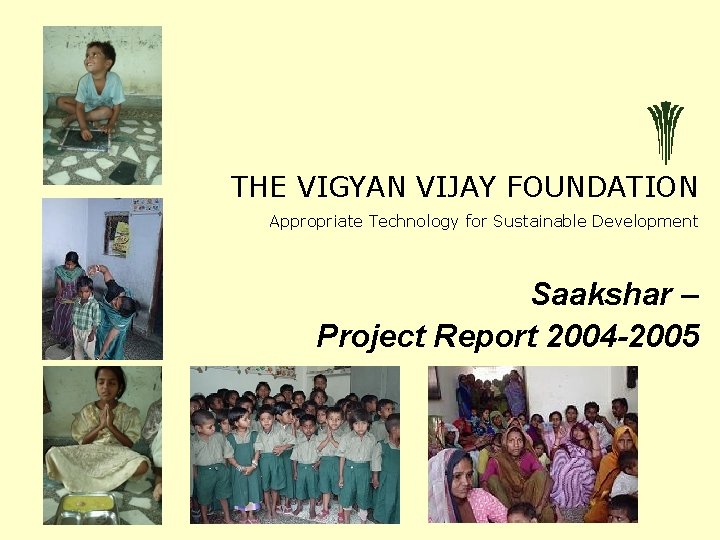 THE VIGYAN VIJAY FOUNDATION

Appropriate Technology for Sustainable Development

Saakshar –
Project Report 2004-2005